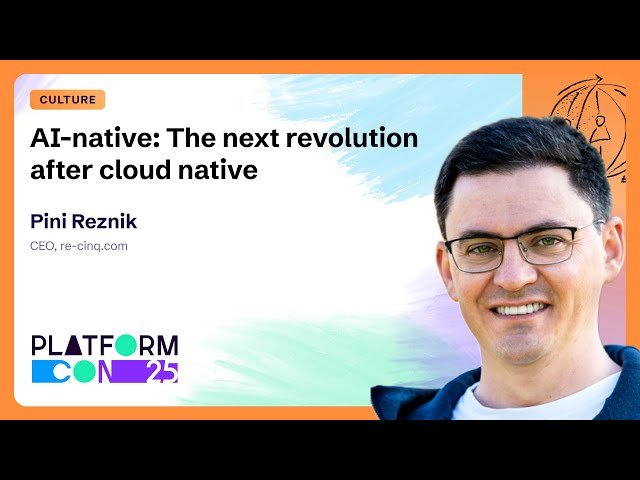 CULTURE

AI-native: The next revolution after cloud native

Pini Reznik

CEO, re-cinq.com

PLATFORM CON 25